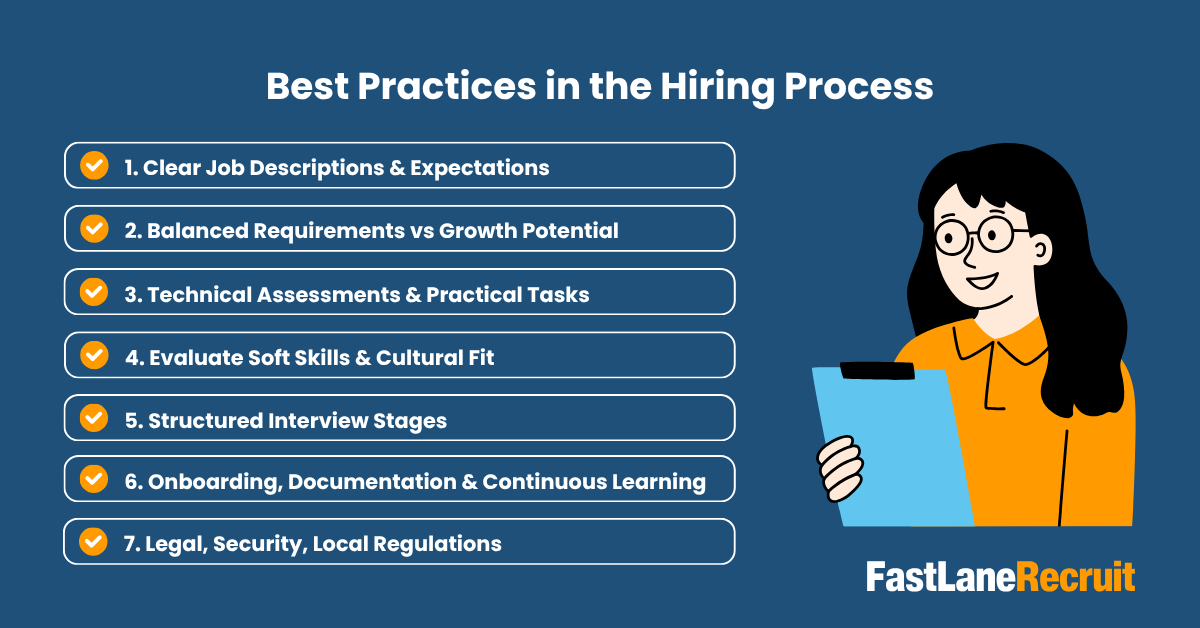 Best Practices in the Hiring Process

1. Clear Job Descriptions & Expectations

2. Balanced Requirements vs Growth Potential

3. Technical Assessments & Practical Tasks

4. Evaluate Soft Skills & Cultural Fit

5. Structured Interview Stages

6. Onboarding, Documentation & Continuous Learning

7. Legal, Security, Local Regulations

FastLaneRecruit